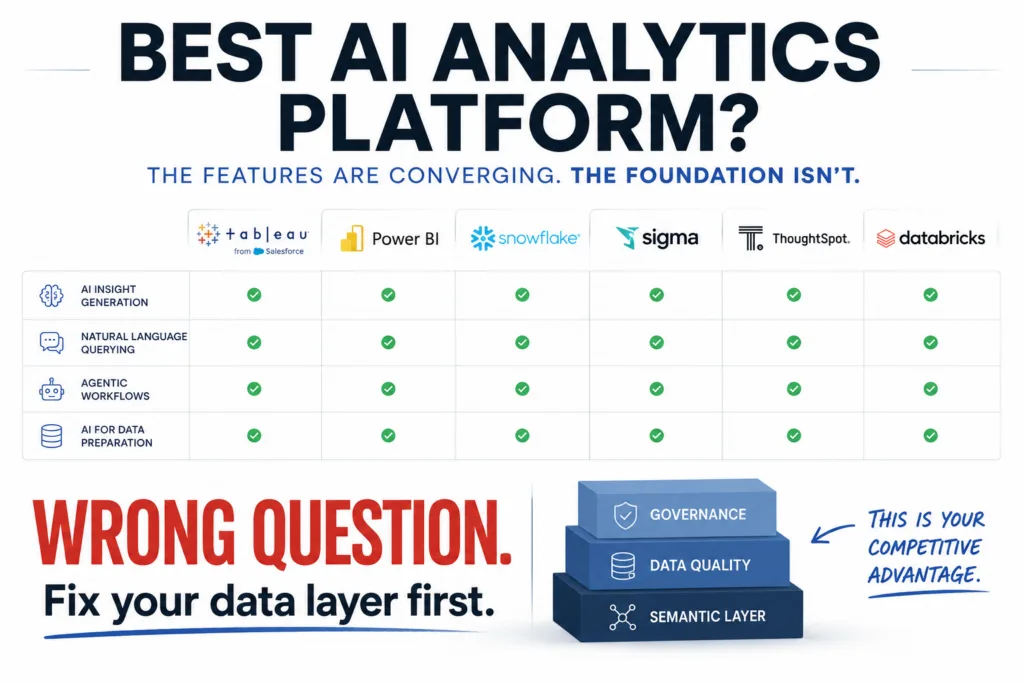 BEST AI ANALYTICS PLATFORM?

THE FEATURES ARE CONVERGING. THE FOUNDATION ISN'T.

| | tableau from Salesforce | Power BI | snowflake | sigma | ThoughtSpot. | databricks |
|---|---|---|---|---|---|---|
| AI INSIGHT GENERATION | ✓ | ✓ | ✓ | ✓ | ✓ | ✓ |
| NATURAL LANGUAGE QUERYING | ✓ | ✓ | ✓ | ✓ | ✓ | ✓ |
| AGENTIC WORKFLOWS | ✓ | ✓ | ✓ | ✓ | ✓ | ✓ |
| AI FOR DATA PREPARATION | ✓ | ✓ | ✓ | ✓ | ✓ | ✓ |

WRONG QUESTION.

Fix your data layer first.

GOVERNANCE

DATA QUALITY

SEMANTIC LAYER

THIS IS YOUR COMPETITIVE ADVANTAGE.